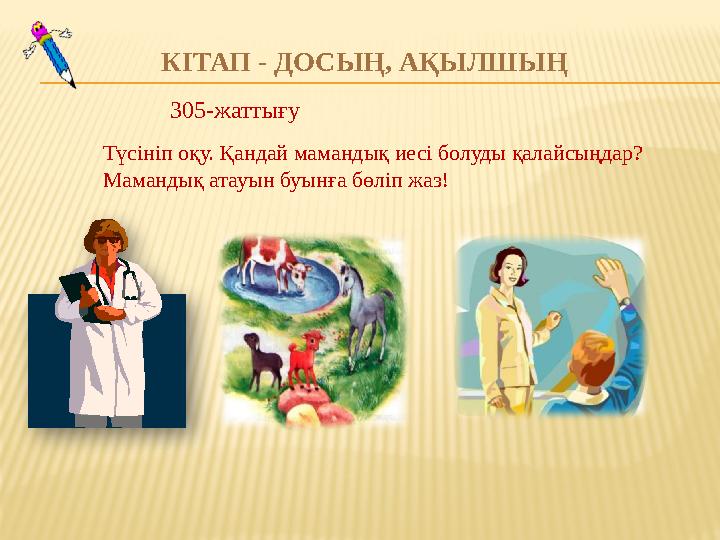 КІТАП - ДОСЫҢ, АҚЫЛШЫҢ

305-жаттығу

Түсініп оқу. Қандай мамандық иесі болуды қалайсыңдар? Мамандық атауын буынға бөліп жаз!